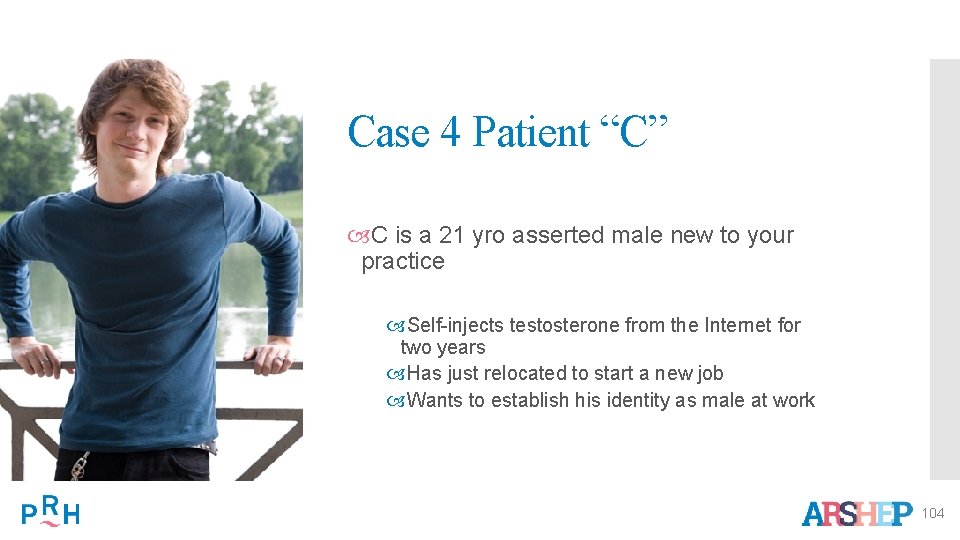 Case 4 Patient “C”

C is a 21 yro asserted male new to your practice

Self-injects testosterone from the Internet for two years
Has just relocated to start a new job
Wants to establish his identity as male at work

PRH

ARSHEP 104